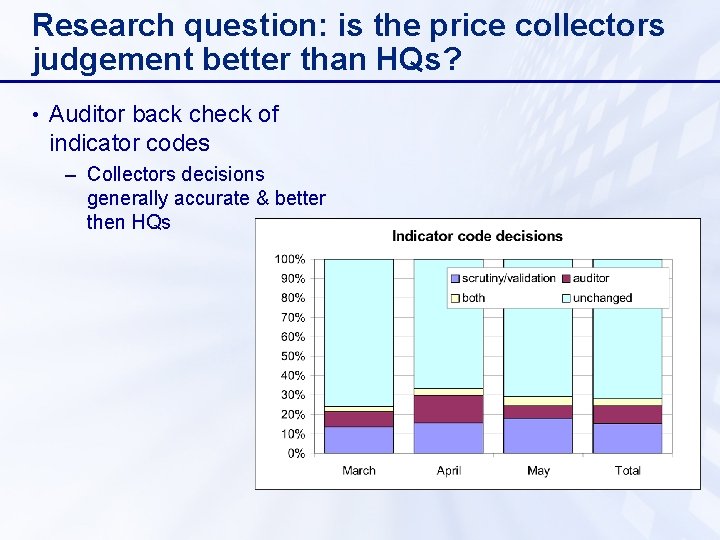 Research question: is the price collectors judgement better than HQs?

• Auditor back check of indicator codes

– Collectors decisions generally accurate & better then HQs

Indicator code decisions

100%
90%
80%
70%
60%
50%
40%
30%
20%
10%
0%

scrutiny/validation
auditor
both
unchanged

March
April
May
Total